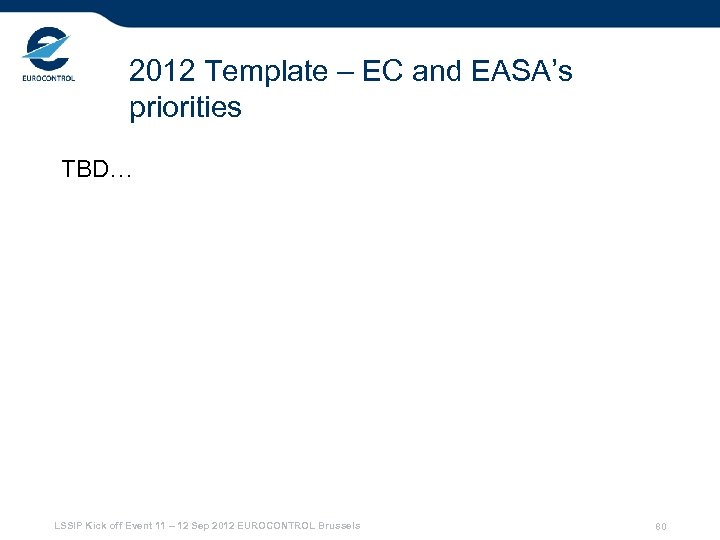 EUROCONTROL

2012 Template – EC and EASA's priorities

TBD…

LSSIP Kick off Event 11 – 12 Sep 2012 EUROCONTROL Brussels

60